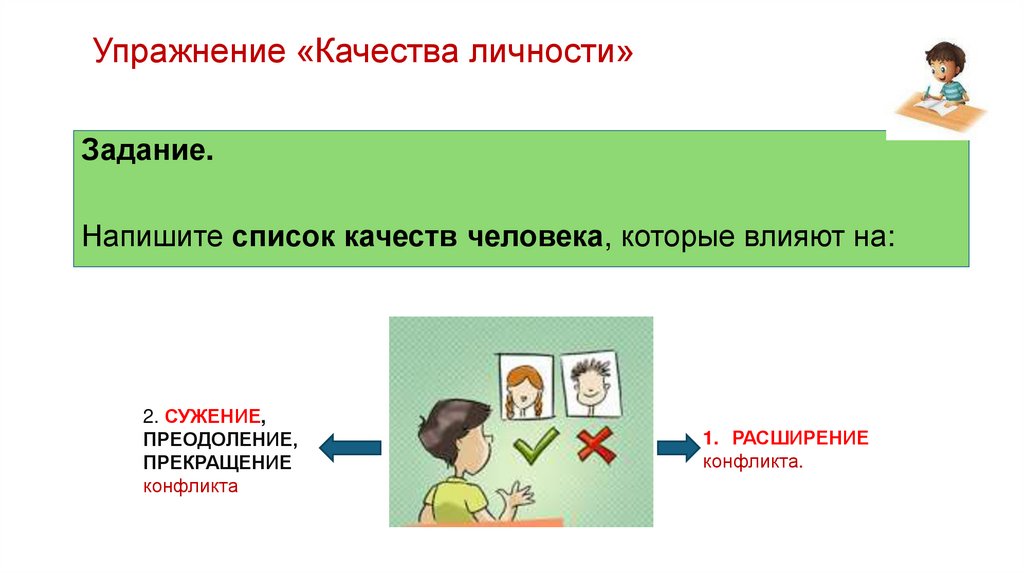 Упражнение «Качества личности»

Задание.

Напишите список качеств человека, которые влияют на:

2. СУЖЕНИЕ, ПРЕОДОЛЕНИЕ, ПРЕКРАЩЕНИЕ конфликта

1. РАСШИРЕНИЕ конфликта.